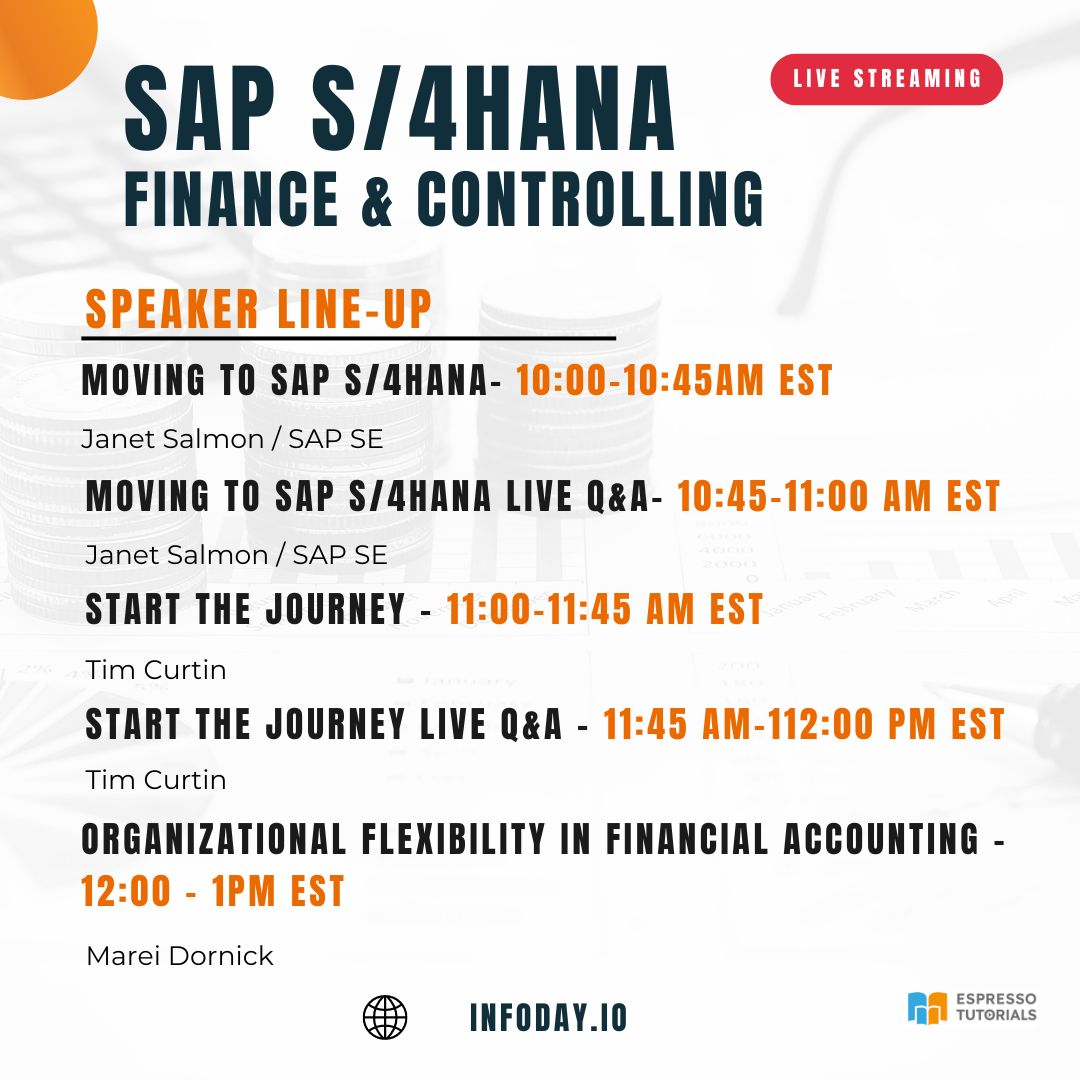 SAP S/4HANA
FINANCE & CONTROLLING

LIVE STREAMING

SPEAKER LINE-UP

MOVING TO SAP S/4HANA- 10:00-10:45AM EST

Janet Salmon / SAP SE

MOVING TO SAP S/4HANA LIVE Q&A- 10:45-11:00 AM EST

Janet Salmon / SAP SE

START THE JOURNEY - 11:00-11:45 AM EST

Tim Curtin

START THE JOURNEY LIVE Q&A - 11:45 AM-112:00 PM EST

Tim Curtin

ORGANIZATIONAL FLEXIBILITY IN FINANCIAL ACCOUNTING - 12:00 - 1PM EST

Marei Dornick

INFODAY.IO

ESPRESSO TUTORIALS